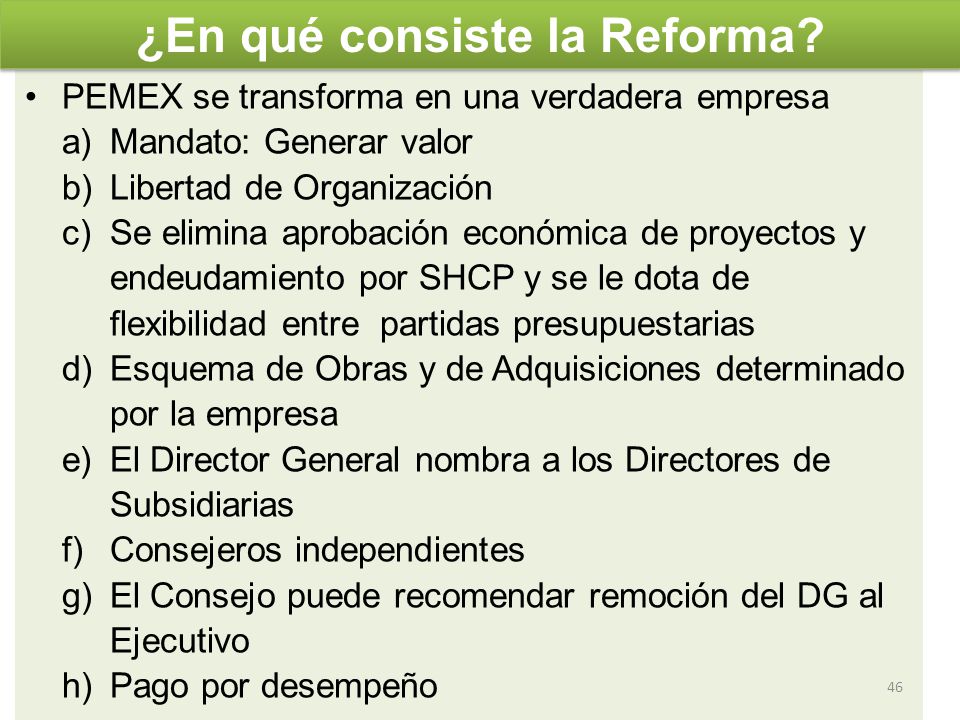 ¿En qué consiste la Reforma?

• PEMEX se transforma en una verdadera empresa
a) Mandato: Generar valor
b) Libertad de Organización
c) Se elimina aprobación económica de proyectos y endeudamiento por SHCP y se le dota de flexibilidad entre partidas presupuestarias
d) Esquema de Obras y de Adquisiciones determinado por la empresa
e) El Director General nombra a los Directores de Subsidiarias
f) Consejeros independientes
g) El Consejo puede recomendar remoción del DG al Ejecutivo
h) Pago por desempeño

46